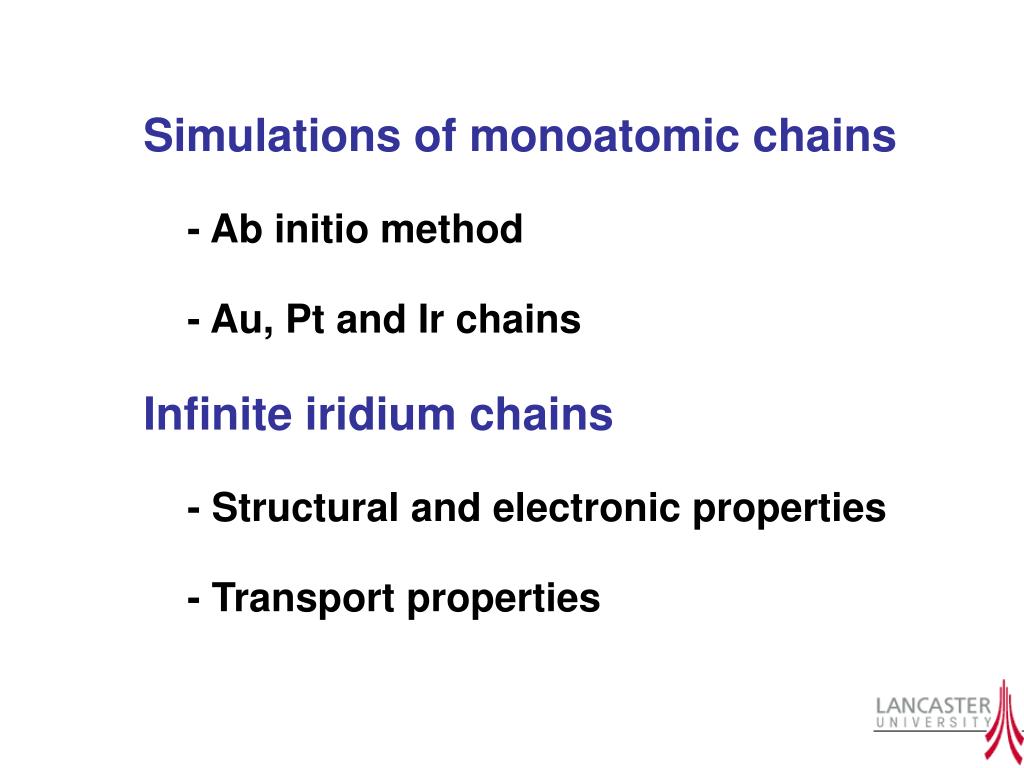 Simulations of monoatomic chains

- Ab initio method

- Au, Pt and Ir chains

Infinite iridium chains

- Structural and electronic properties

- Transport properties

LANCASTER
UNIVERSITY